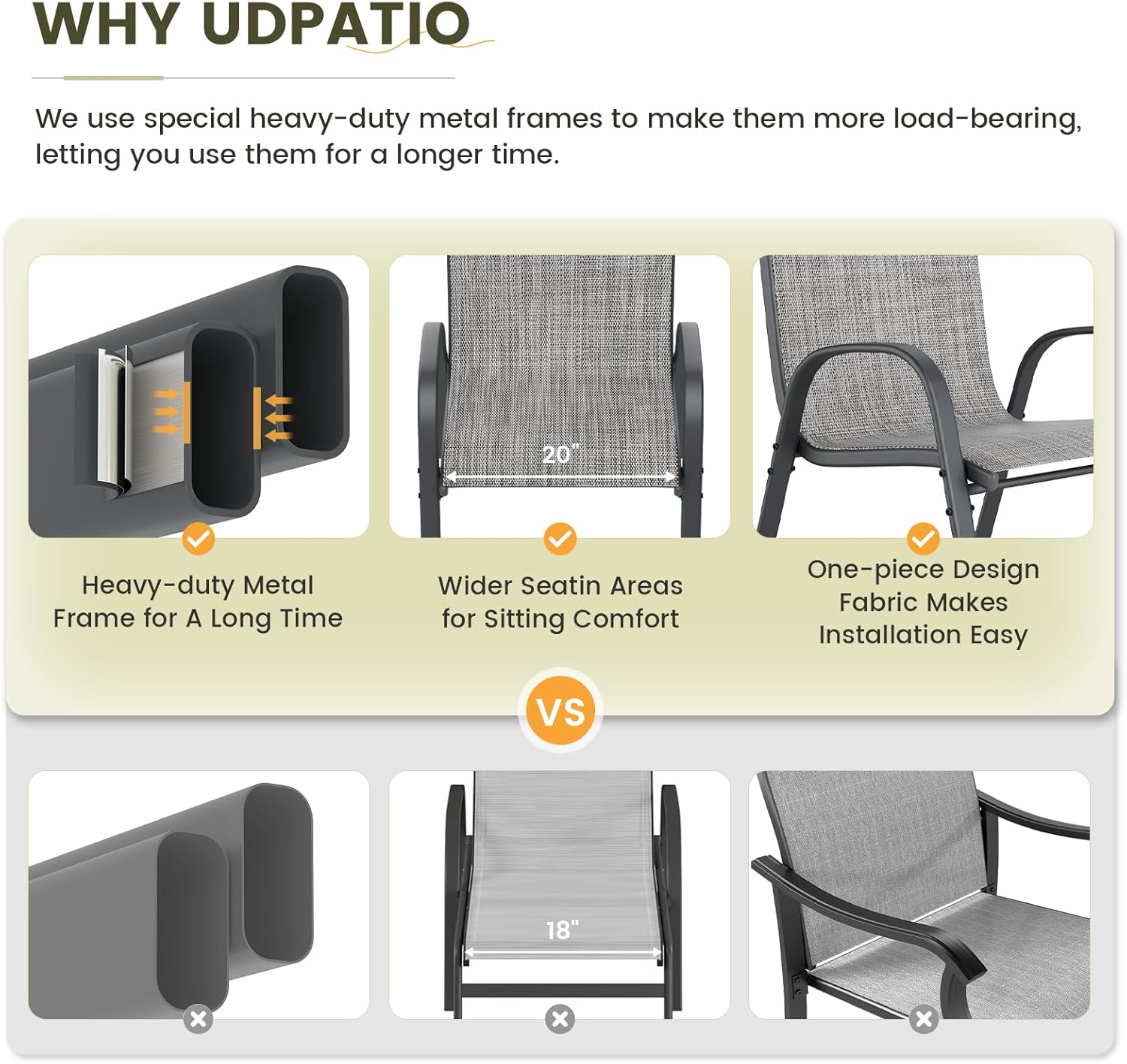 WHY UDPATIO

We use special heavy-duty metal frames to make them more load-bearing, letting you use them for a longer time.

20"

Heavy-duty Metal Frame for A Long Time

Wider Seatin Areas for Sitting Comfort

One-piece Design Fabric Makes Installation Easy

VS

18"